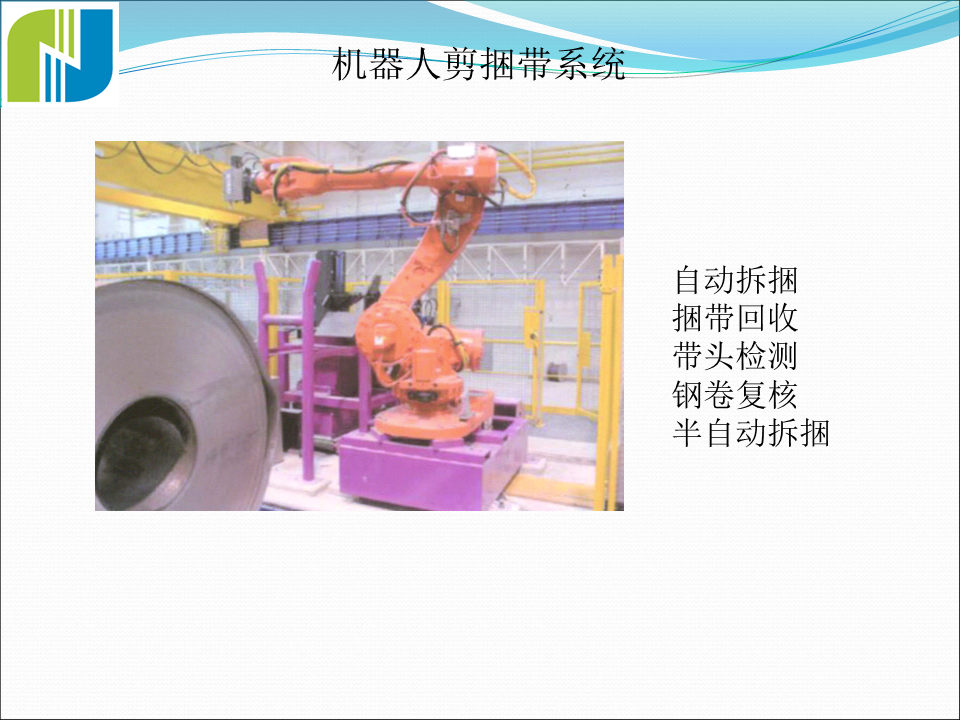 机器人剪捆带系统

自动拆捆
捆带回收
带头检测
钢卷复核
半自动拆捆